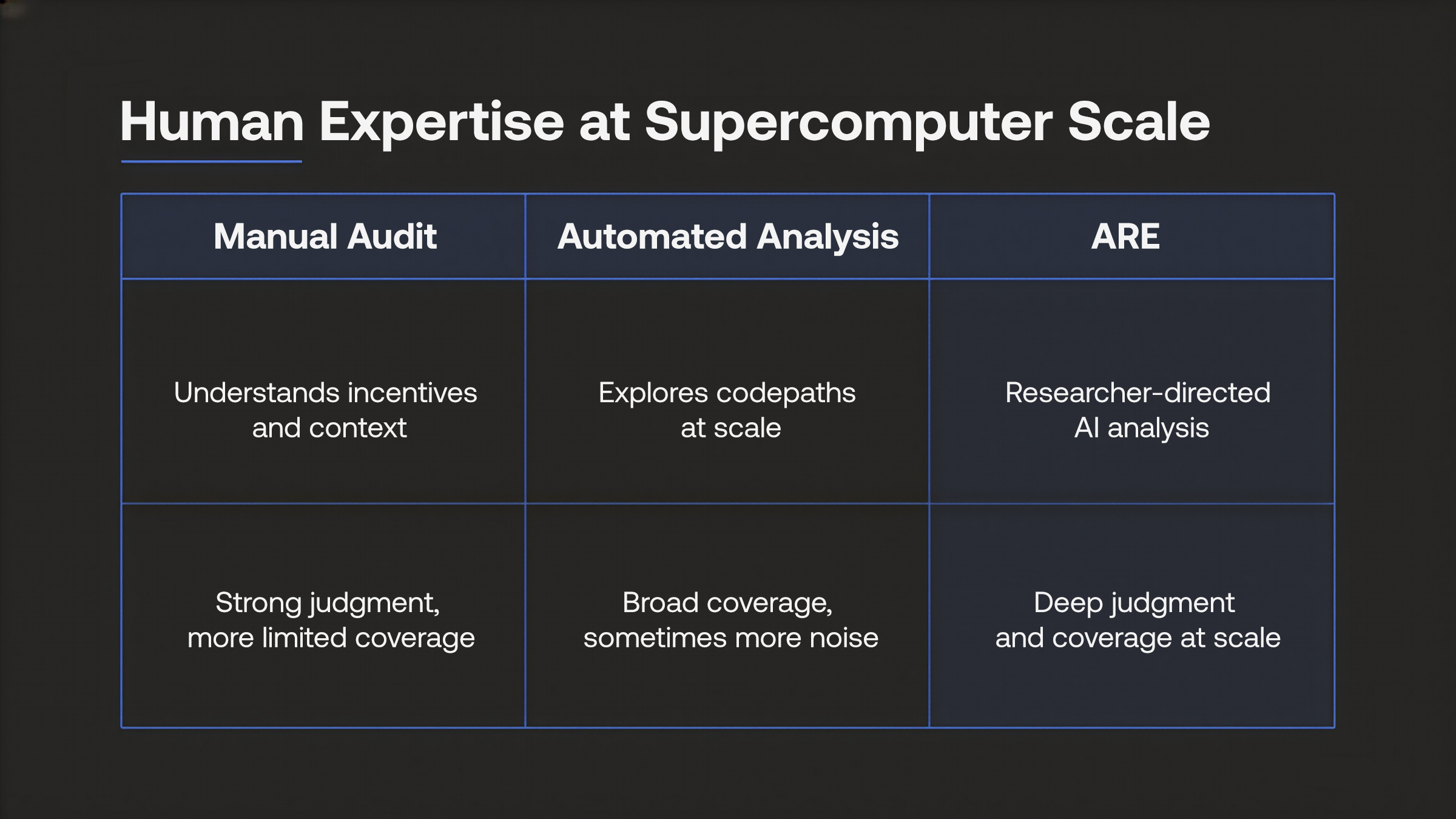 Human Expertise at Supercomputer Scale

| Manual Audit | Automated Analysis | ARE |
|---|---|---|
| Understands incentives and context | Explores codepaths at scale | Researcher-directed AI analysis |
| Strong judgment, more limited coverage | Broad coverage, sometimes more noise | Deep judgment and coverage at scale |